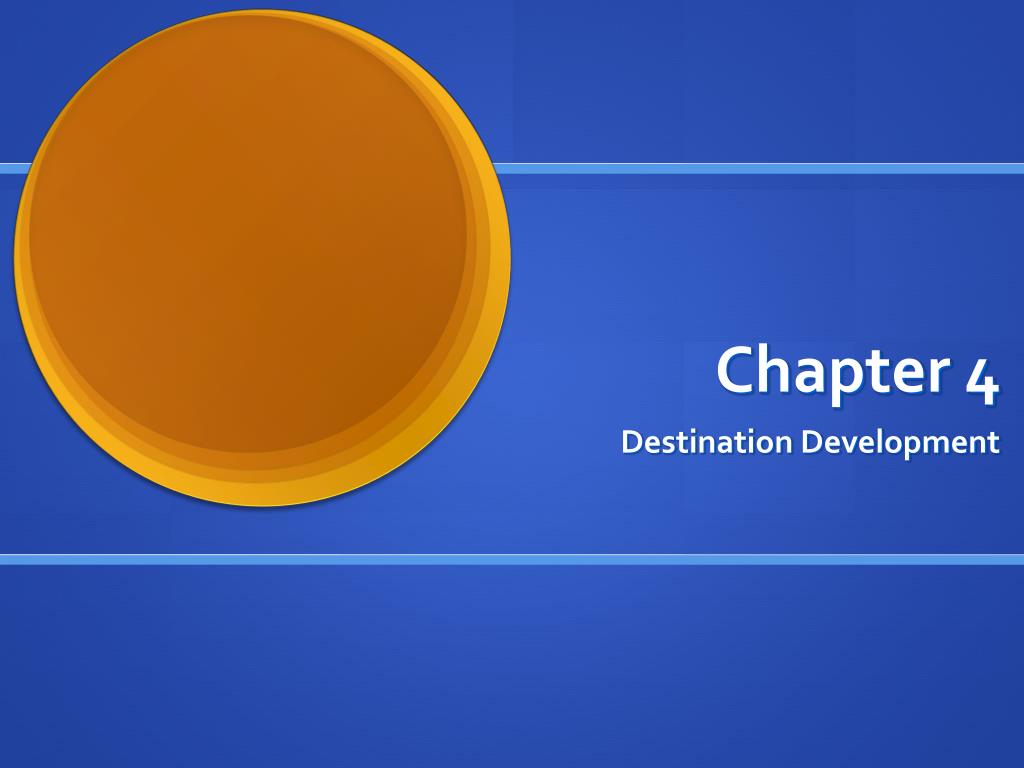 Chapter 4

Destination Development